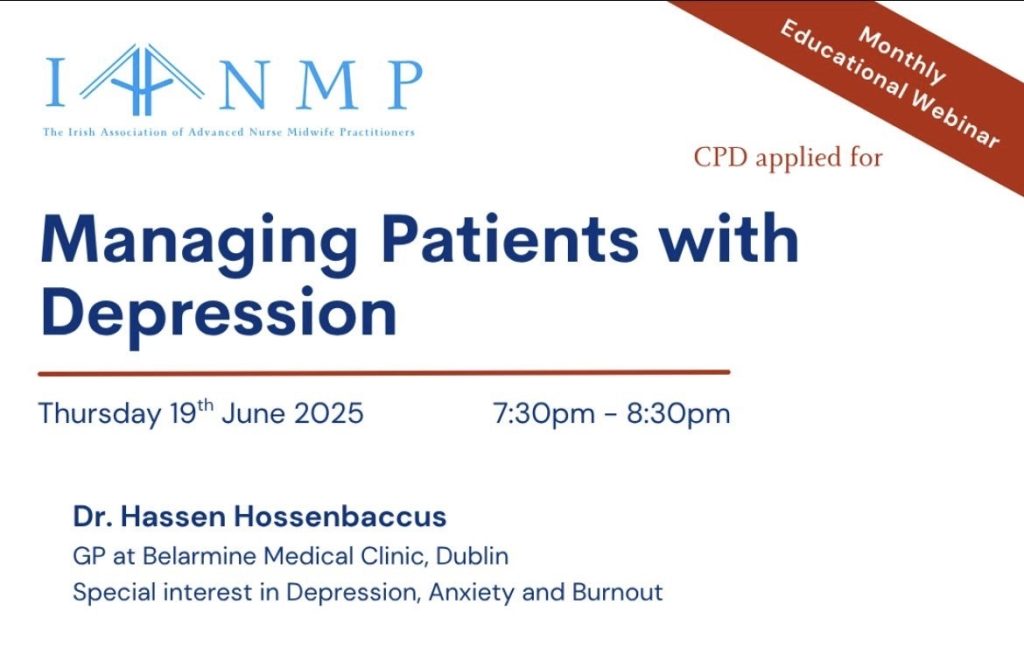 IAANMP
The Irish Association of Advanced Nurse Midwife Practitioners

Monthly Educational Webinar

CPD applied for

Managing Patients with Depression

Thursday 19$^{th}$ June 2025 7:30pm - 8:30pm

Dr. Hassen Hossenbaccus
GP at Belarmine Medical Clinic, Dublin
Special interest in Depression, Anxiety and Burnout